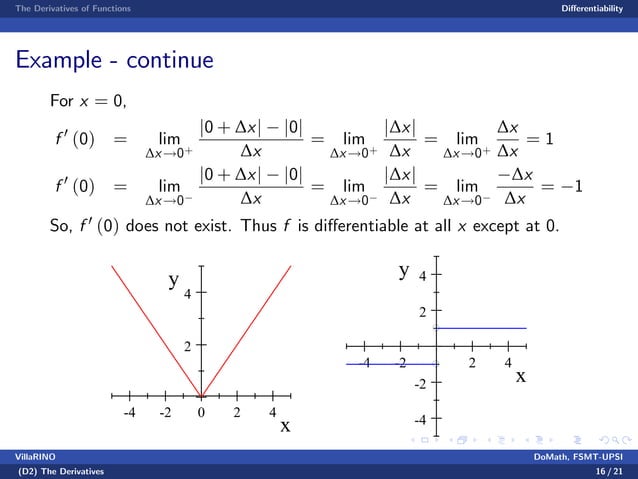 The Derivatives of Functions

Differentiability

Example - continue

For $x = 0$,

$f'(0) = \lim_{\Delta x \to 0^+} \frac{|0 + \Delta x| - |0|}{\Delta x} = \lim_{\Delta x \to 0^+} \frac{|\Delta x|}{\Delta x} = \lim_{\Delta x \to 0^+} \frac{\Delta x}{\Delta x} = 1$

$f'(0) = \lim_{\Delta x \to 0^-} \frac{|0 + \Delta x| - |0|}{\Delta x} = \lim_{\Delta x \to 0^-} \frac{|\Delta x|}{\Delta x} = \lim_{\Delta x \to 0^-} \frac{-\Delta x}{\Delta x} = -1$

So, $f'(0)$ does not exist. Thus $f$ is differentiable at all $x$ except at 0.

y
4
2
-4 -2 0 2 4
x

y 4
2
-4 -2
2 4
x
-2
-4

VillaRINO
DoMath, FSMT-UPSI
(D2) The Derivatives
16 / 21